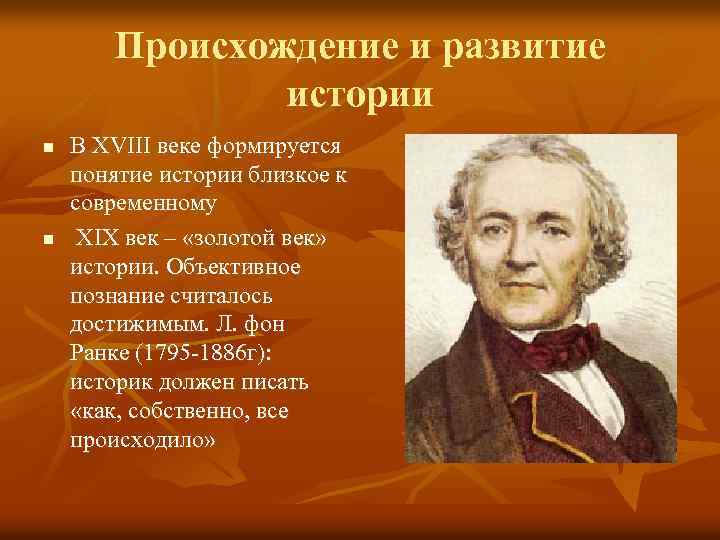 Происхождение и развитие истории

- В XVIII веке формируется понятие истории близкое к современному
- XIX век – «золотой век» истории. Объективное познание считалось достижимым. Л. фон Ранке (1795-1886г): историк должен писать «как, собственно, все происходило»